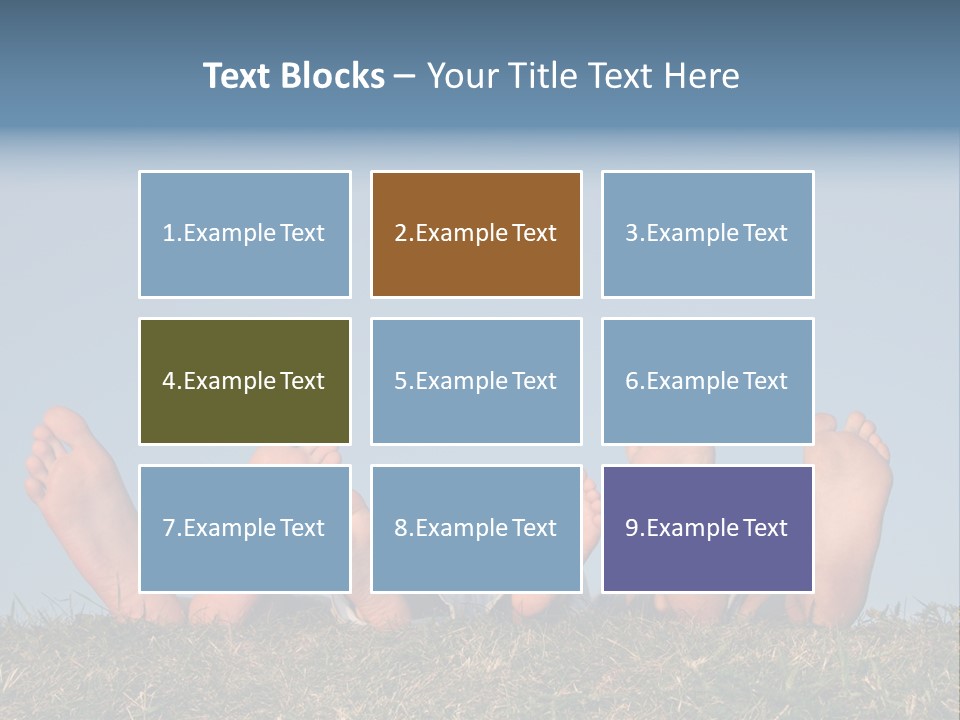 Text Blocks – Your Title Text Here

1.Example Text

2.Example Text

3.Example Text

4.Example Text

5.Example Text

6.Example Text

7.Example Text

8.Example Text

9.Example Text